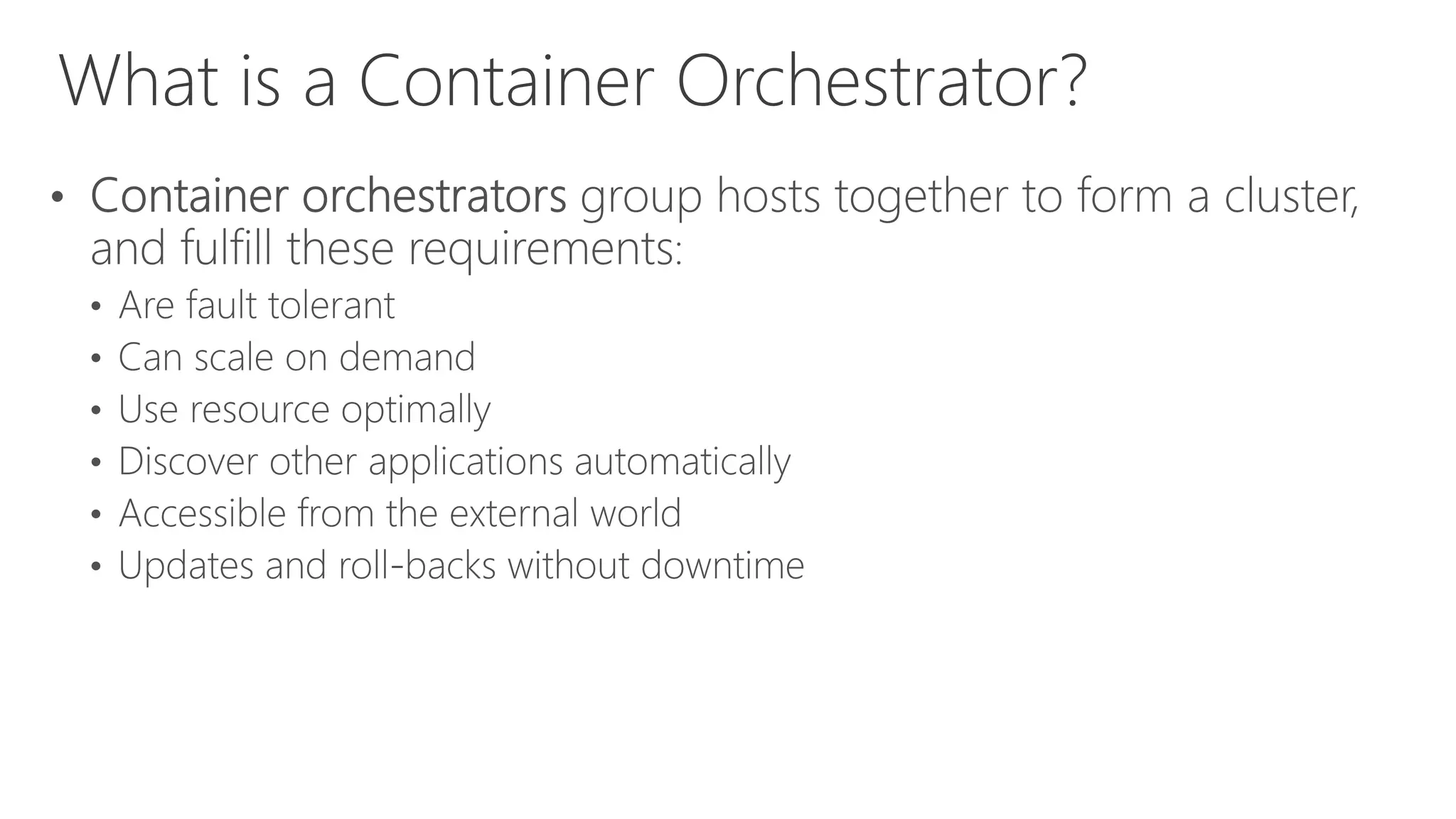 What is a Container Orchestrator?

• Container orchestrators group hosts together to form a cluster, and fulfill these requirements:
  • Are fault tolerant
  • Can scale on demand
  • Use resource optimally
  • Discover other applications automatically
  • Accessible from the external world
  • Updates and roll-backs without downtime